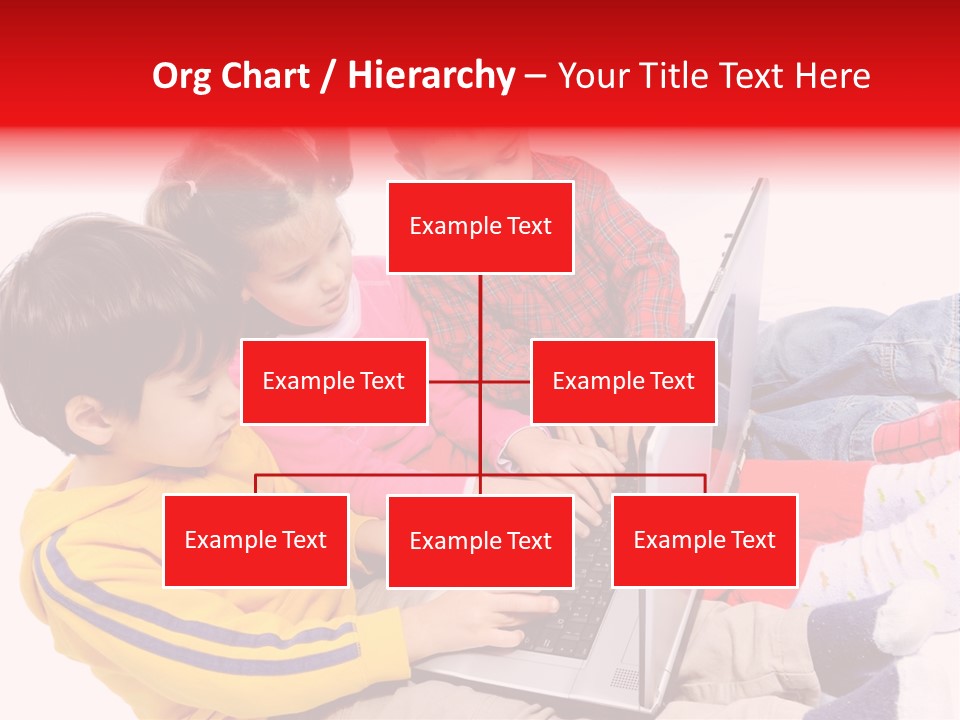 Org Chart / Hierarchy – Your Title Text Here

Example Text

Example Text

Example Text

Example Text

Example Text

Example Text